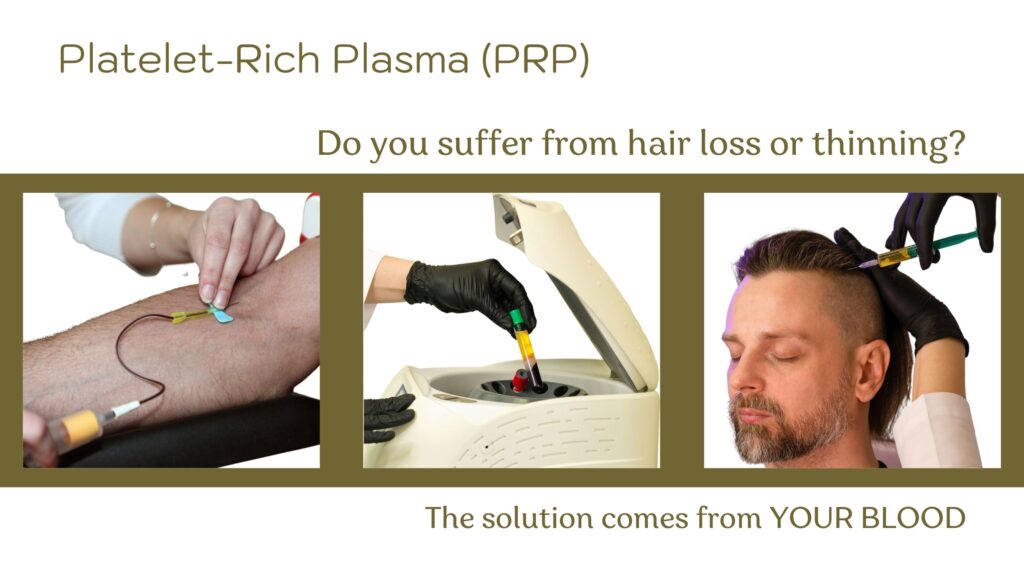 Platelet-Rich Plasma (PRP)

Do you suffer from hair loss or thinning?

The solution comes from YOUR BLOOD